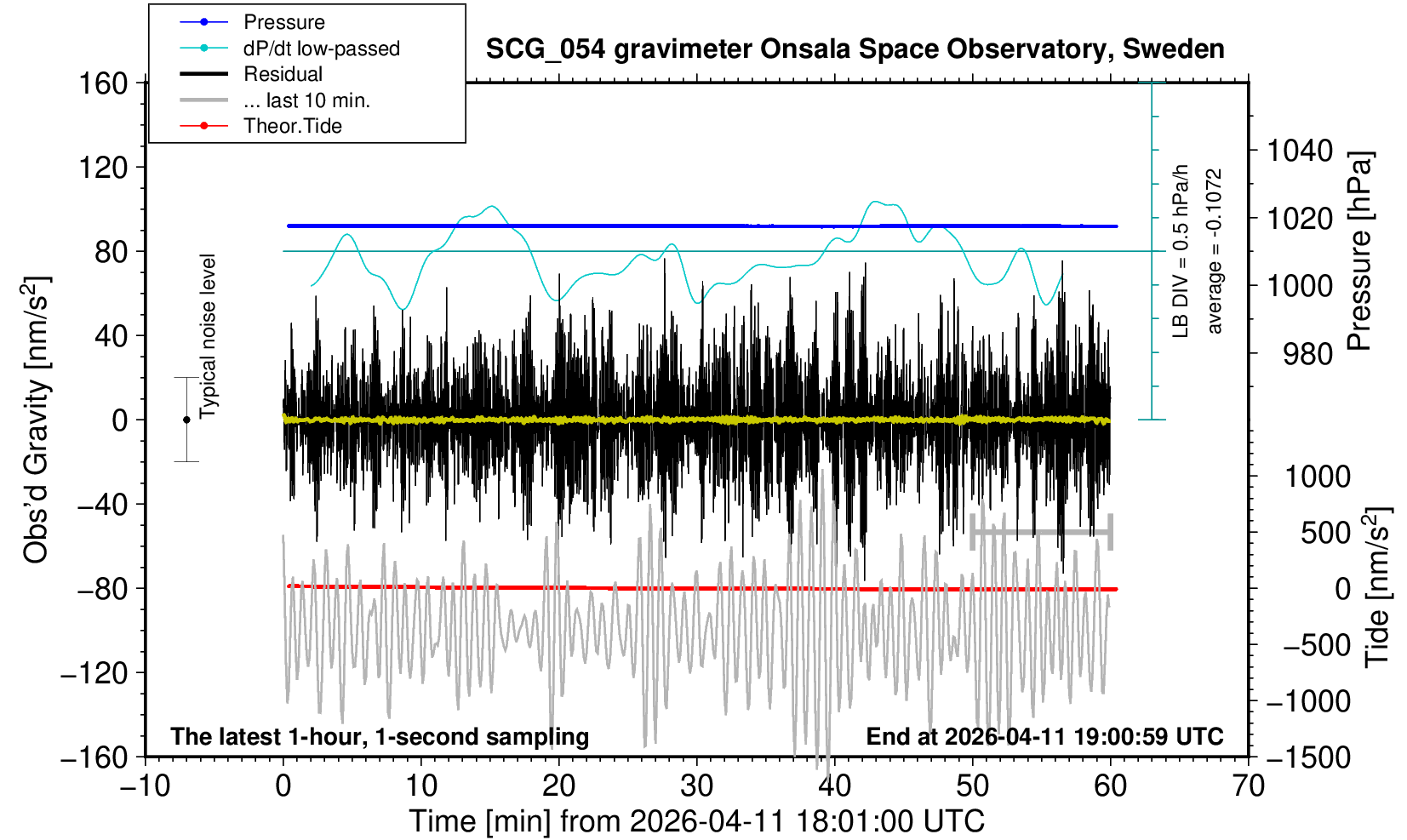 Pressure
dP/dt low-passed
Residual
... last 10 min.
Theor.Tide

SCG_054 gravimeter Onsala Space Observatory, Sweden

160
120
80
40
0
−40
−80
−120
−160

Obs'd Gravity [nm/s$^2$]

Typical noise level

LB DIV = 0.5 hPa/h
average = -0.1072

1040
1020
1000
980

Pressure [hPa]

1000
500
0
−500
−1000
−1500

Tide [nm/s$^2$]

The latest 1-hour, 1-second sampling
End at 2026-04-11 19:00:59 UTC

−10
0
10
20
30
40
50
60
70

Time [min] from 2026-04-11 18:01:00 UTC